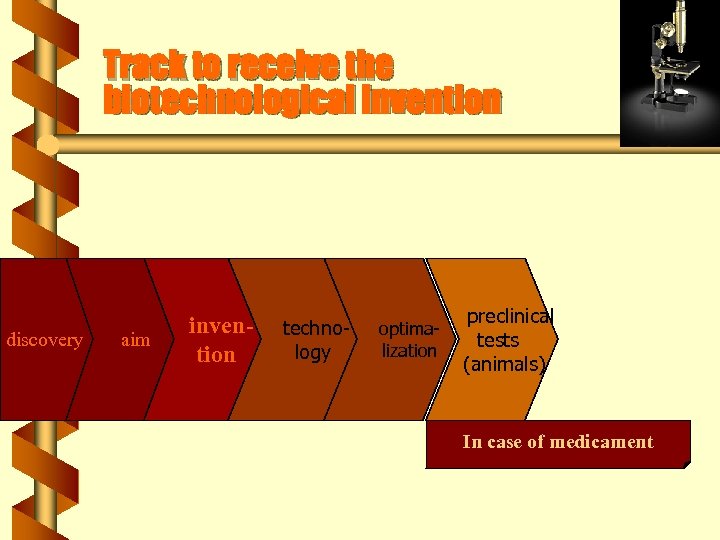 Track to receive the biotechnological invention

discovery

aim

invention

technology

optimalization

preclinical tests (animals)

In case of medicament